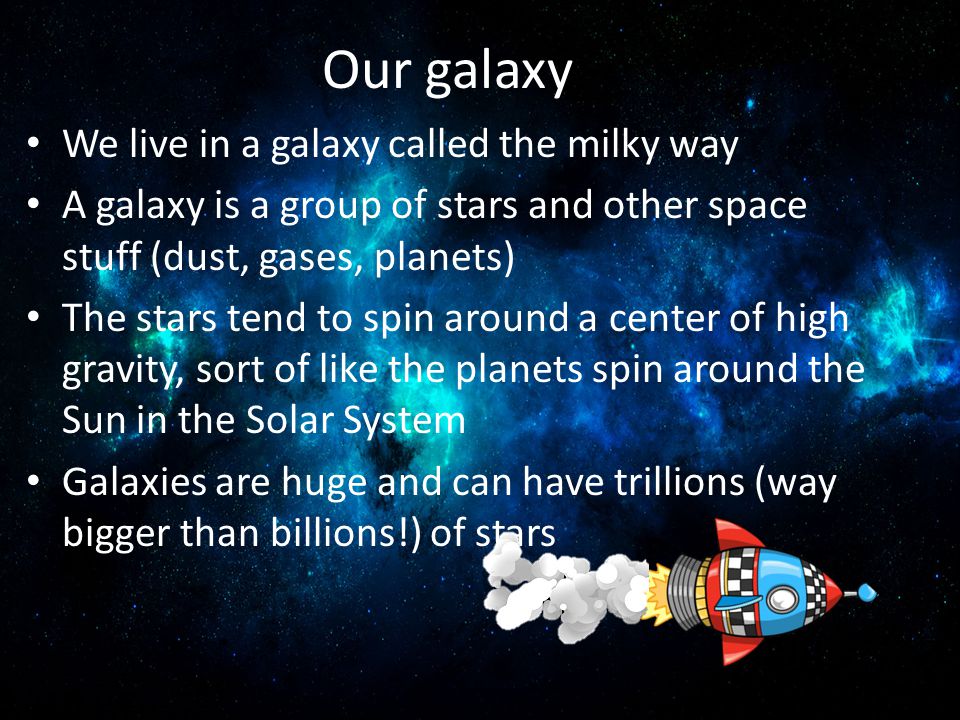 Our galaxy

• We live in a galaxy called the milky way
• A galaxy is a group of stars and other space stuff (dust, gases, planets)
• The stars tend to spin around a center of high gravity, sort of like the planets spin around the Sun in the Solar System
• Galaxies are huge and can have trillions (way bigger than billions!) of stars